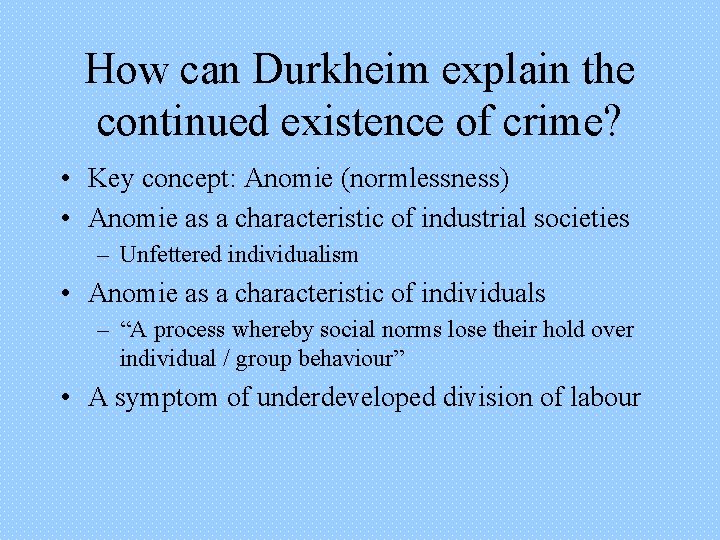 How can Durkheim explain the continued existence of crime?

• Key concept: Anomie (normlessness)
• Anomie as a characteristic of industrial societies
  – Unfettered individualism
• Anomie as a characteristic of individuals
  – “A process whereby social norms lose their hold over individual / group behaviour”
• A symptom of underdeveloped division of labour